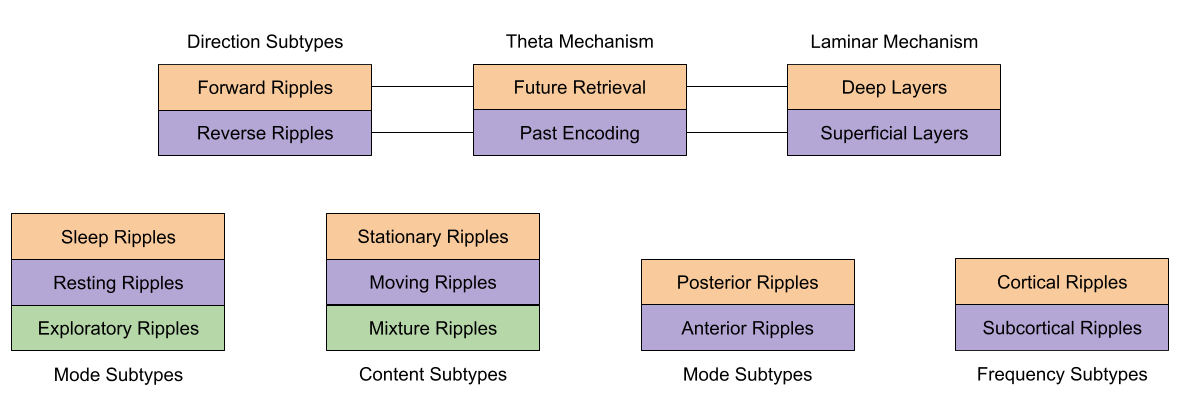 Direction Subtypes

Forward Ripples

Reverse Ripples

Theta Mechanism

Future Retrieval

Past Encoding

Laminar Mechanism

Deep Layers

Superficial Layers

Sleep Ripples

Resting Ripples

Exploratory Ripples

Mode Subtypes

Stationary Ripples

Moving Ripples

Mixture Ripples

Content Subtypes

Posterior Ripples

Anterior Ripples

Mode Subtypes

Cortical Ripples

Subcortical Ripples

Frequency Subtypes